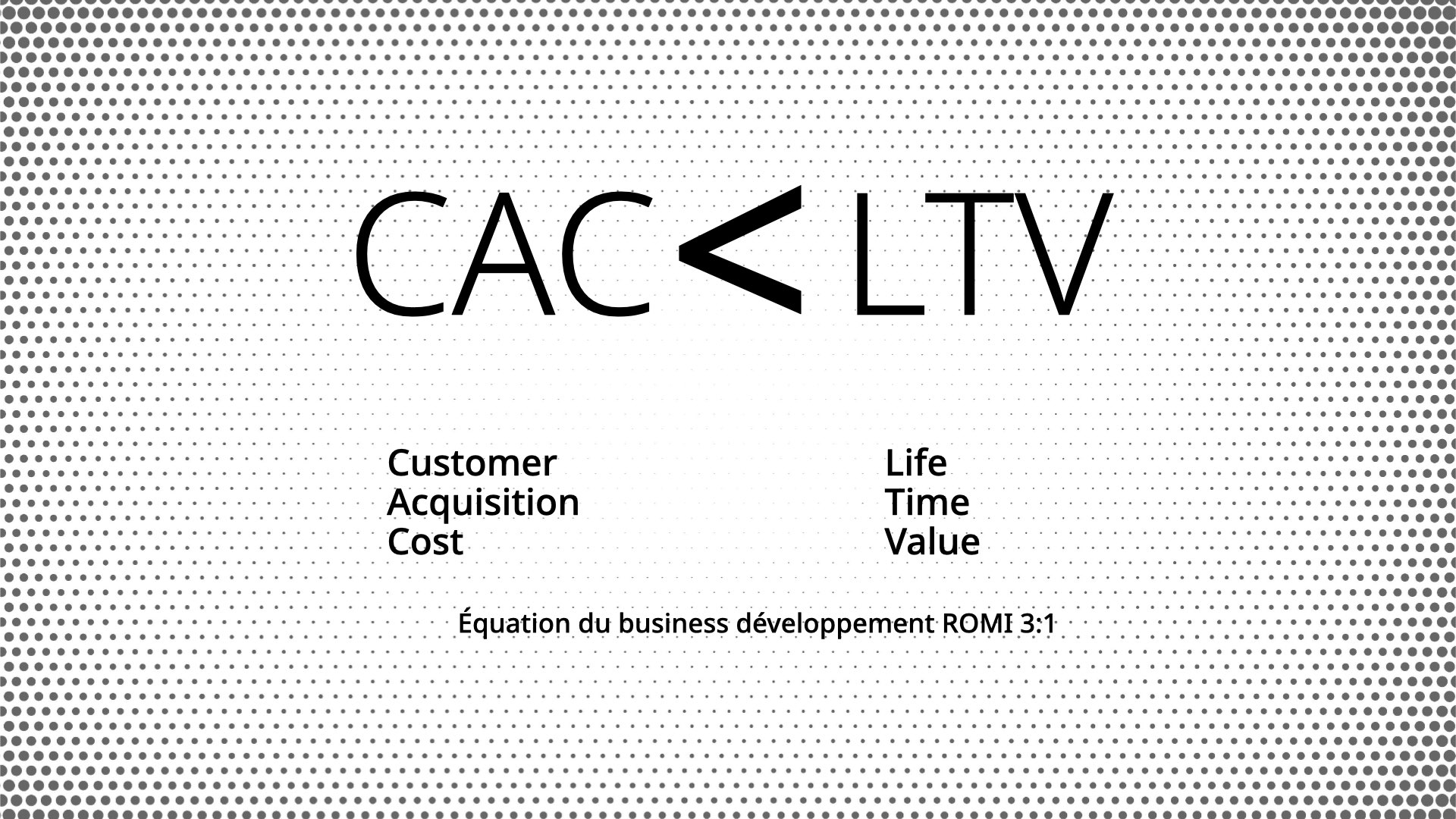 CAC < LTV

Customer
Acquisition
Cost

Life
Time
Value

Équation du business développement ROMI 3:1